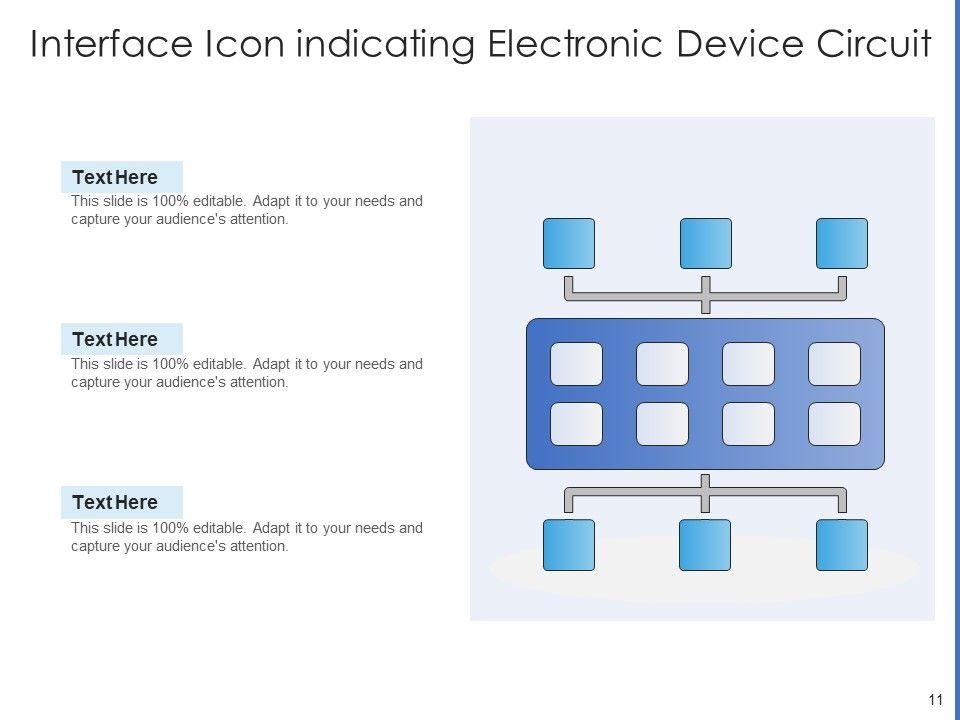 Interface Icon indicating Electronic Device Circuit

Text Here
This slide is 100% editable. Adapt it to your needs and capture your audience's attention.

Text Here
This slide is 100% editable. Adapt it to your needs and capture your audience's attention.

Text Here
This slide is 100% editable. Adapt it to your needs and capture your audience's attention.

11